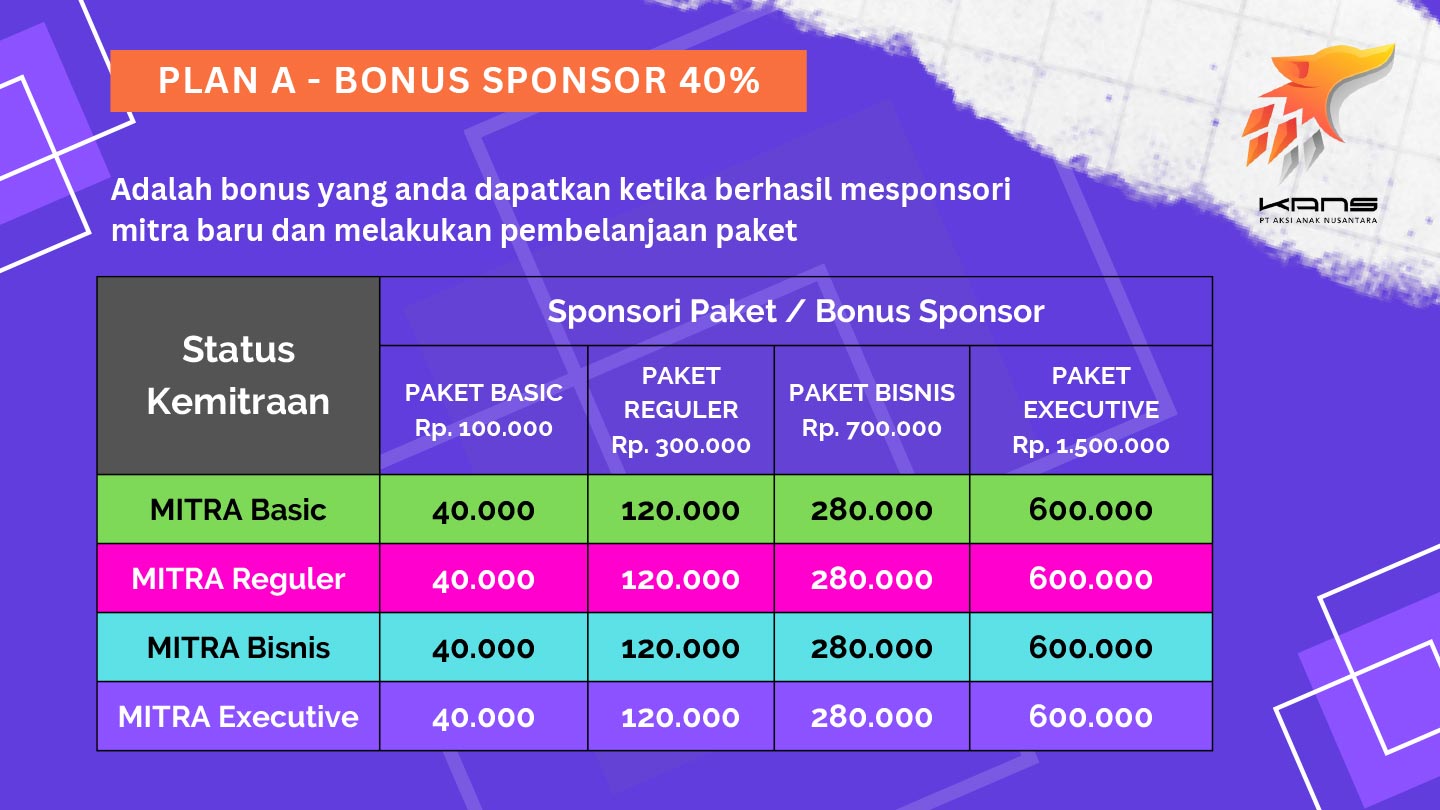 PLAN A - BONUS SPONSOR 40%

KANS
PT AKSI ANAK NUSANTARA

Adalah bonus yang anda dapatkan ketika berhasil mesponsori mitra baru dan melakukan pembelanjaan paket

| Status Kemitraan | Sponsori Paket / Bonus Sponsor | | | |
|---|---|---|---|---|
| | PAKET BASIC Rp. 100.000 | PAKET REGULER Rp. 300.000 | PAKET BISNIS Rp. 700.000 | PAKET EXECUTIVE Rp. 1.500.000 |
| MITRA Basic | 40.000 | 120.000 | 280.000 | 600.000 |
| MITRA Reguler | 40.000 | 120.000 | 280.000 | 600.000 |
| MITRA Bisnis | 40.000 | 120.000 | 280.000 | 600.000 |
| MITRA Executive | 40.000 | 120.000 | 280.000 | 600.000 |